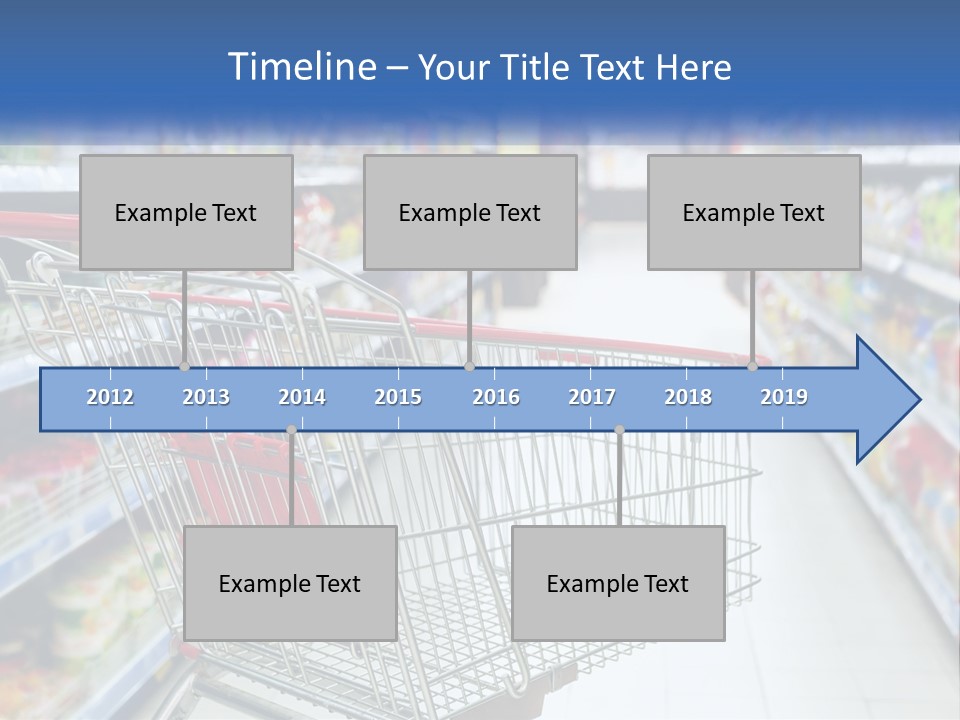 Timeline – Your Title Text Here

Example Text

Example Text

Example Text

2012 2013 2014 2015 2016 2017 2018 2019

Example Text

Example Text